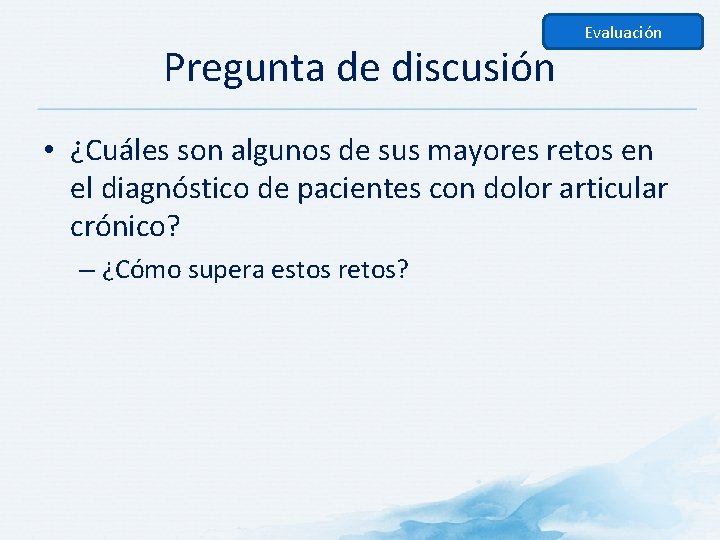 Evaluación

Pregunta de discusión

• ¿Cuáles son algunos de sus mayores retos en el diagnóstico de pacientes con dolor articular crónico?
– ¿Cómo supera estos retos?